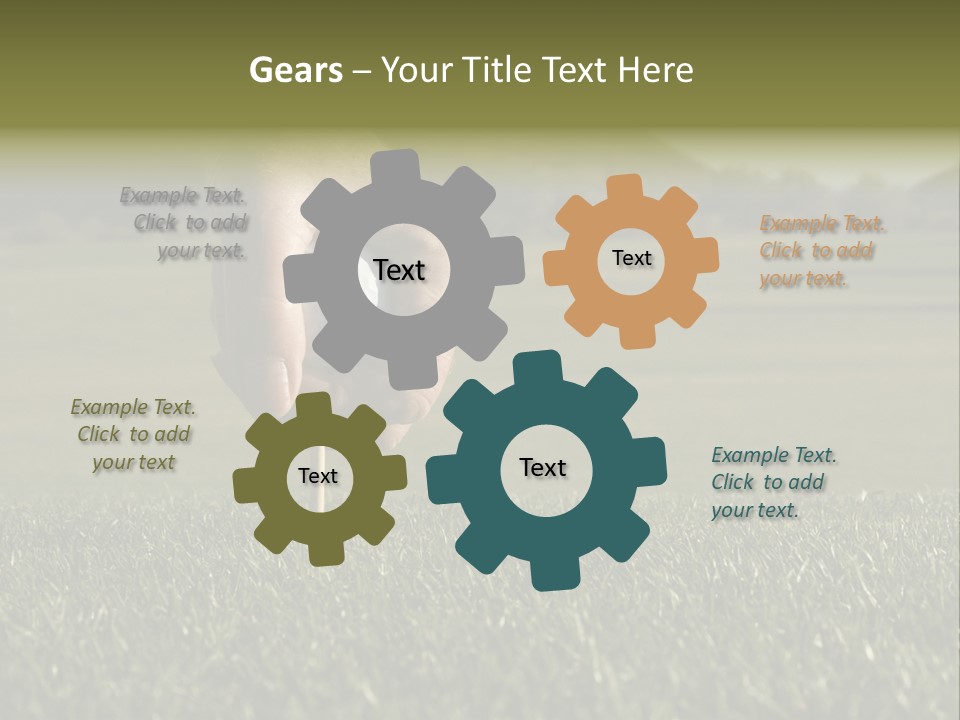 Gears – Your Title Text Here

Example Text. Click to add your text.

Text

Text

Example Text. Click to add your text.

Example Text. Click to add your text

Text

Text

Example Text. Click to add your text.